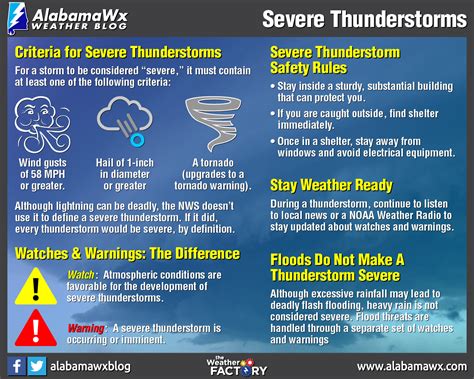 AlabamaWx WEATHER BLOG

Severe Thunderstorms

Criteria for Severe Thunderstorms

For a storm to be considered "severe," it must contain at least one of the following criteria:

Wind gusts of 58 MPH or greater.

Hail of 1-inch in diameter or greater

A tornado (upgrades to a tornado warning).

Although lightning can be deadly, the NWS doesn't use it to define a severe thunderstorm. If it did, every thunderstorm would be severe, by definition.

Watches & Warnings: The Difference

Watch: Atmospheric conditions are favorable for the development of severe thunderstorms.

Warning: A severe thunderstorm is occurring or imminent.

Severe Thunderstorm Safety Rules

• Stay inside a sturdy, substantial building that can protect you.

• If you are caught outside, find shelter immediately.

• Once in a shelter, stay away from windows and avoid electrical equipment.

Stay Weather Ready

During a thunderstorm, continue to listen to local news or a NOAA Weather Radio to stay updated about watches and warnings.

Floods Do Not Make A Thunderstorm Severe

Although excessive rainfall may lead to deadly flash flooding, heavy rain is not considered severe. Flood threats are handled through a separate set of watches and warnings

alabamawxblog

the Weather FACTORY

www.alabamawx.com